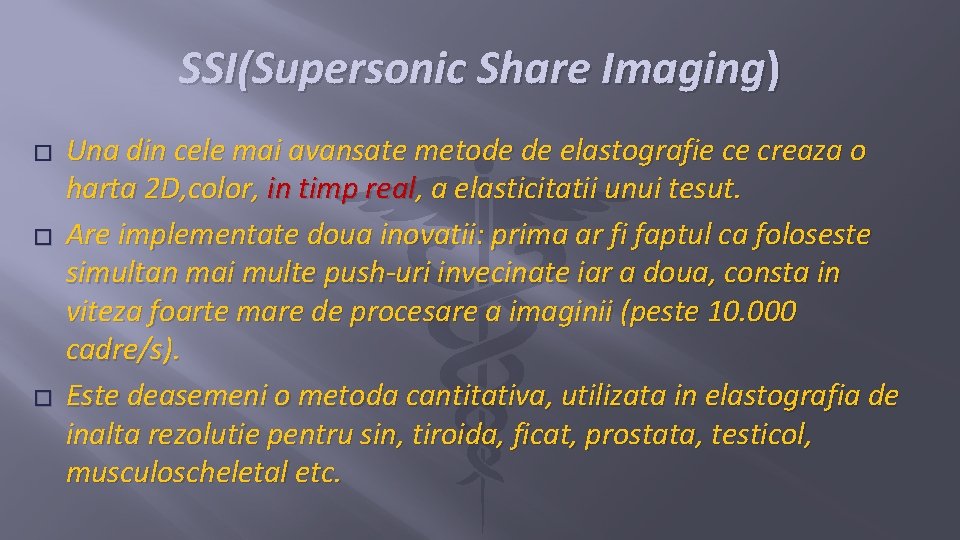 SSI(Supersonic Share Imaging)

□ Una din cele mai avansate metode de elastografie ce creaza o harta 2D,color, in timp real, a elasticitatii unui tesut.

□ Are implementate doua inovatii: prima ar fi faptul ca foloseste simultan mai multe push-uri invecinate iar a doua, consta in viteza foarte mare de procesare a imaginii (peste 10.000 cadre/s).

□ Este deasemeni o metoda cantitativa, utilizata in elastografia de inalta rezolutie pentru sin, tiroida, ficat, prostata, testicol, musculoscheletal etc.